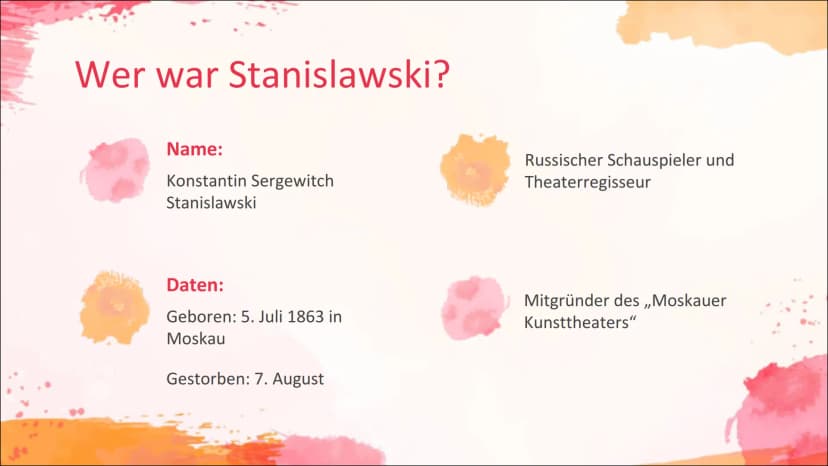 Wer war Stanislawski?

Name:

Konstantin Sergewitch Stanislawski

Daten:

Geboren: 5. Juli 1863 in Moskau

Gestorben: 7. August

Russischer Schauspieler und Theaterregisseur

Mitgründer des „Moskauer Kunsttheaters“